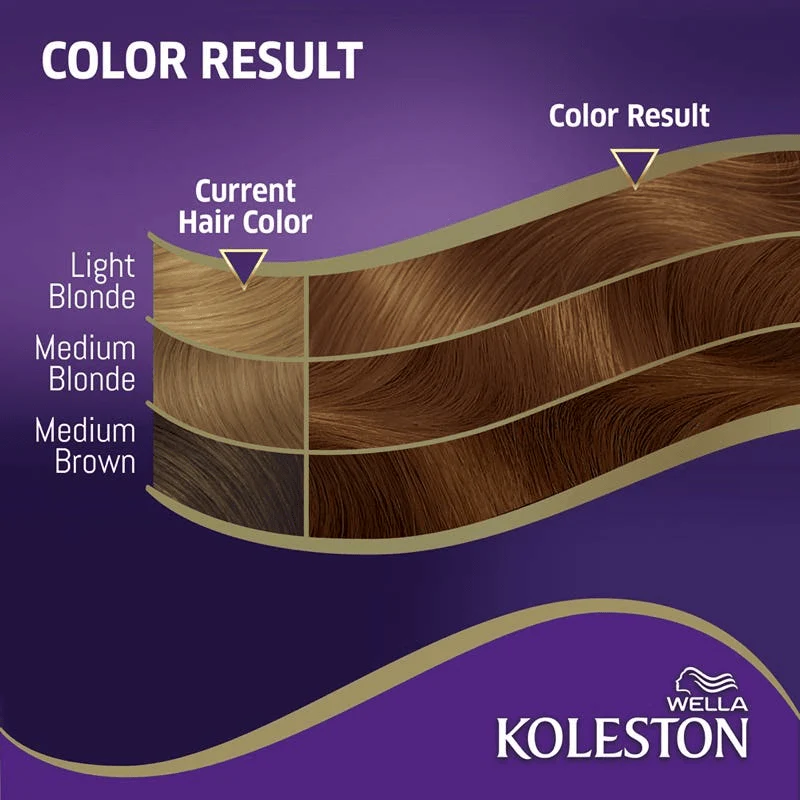 COLOR RESULT

Color Result

Current Hair Color

Light Blonde

Medium Blonde

Medium Brown

WELLA
KOLESTON